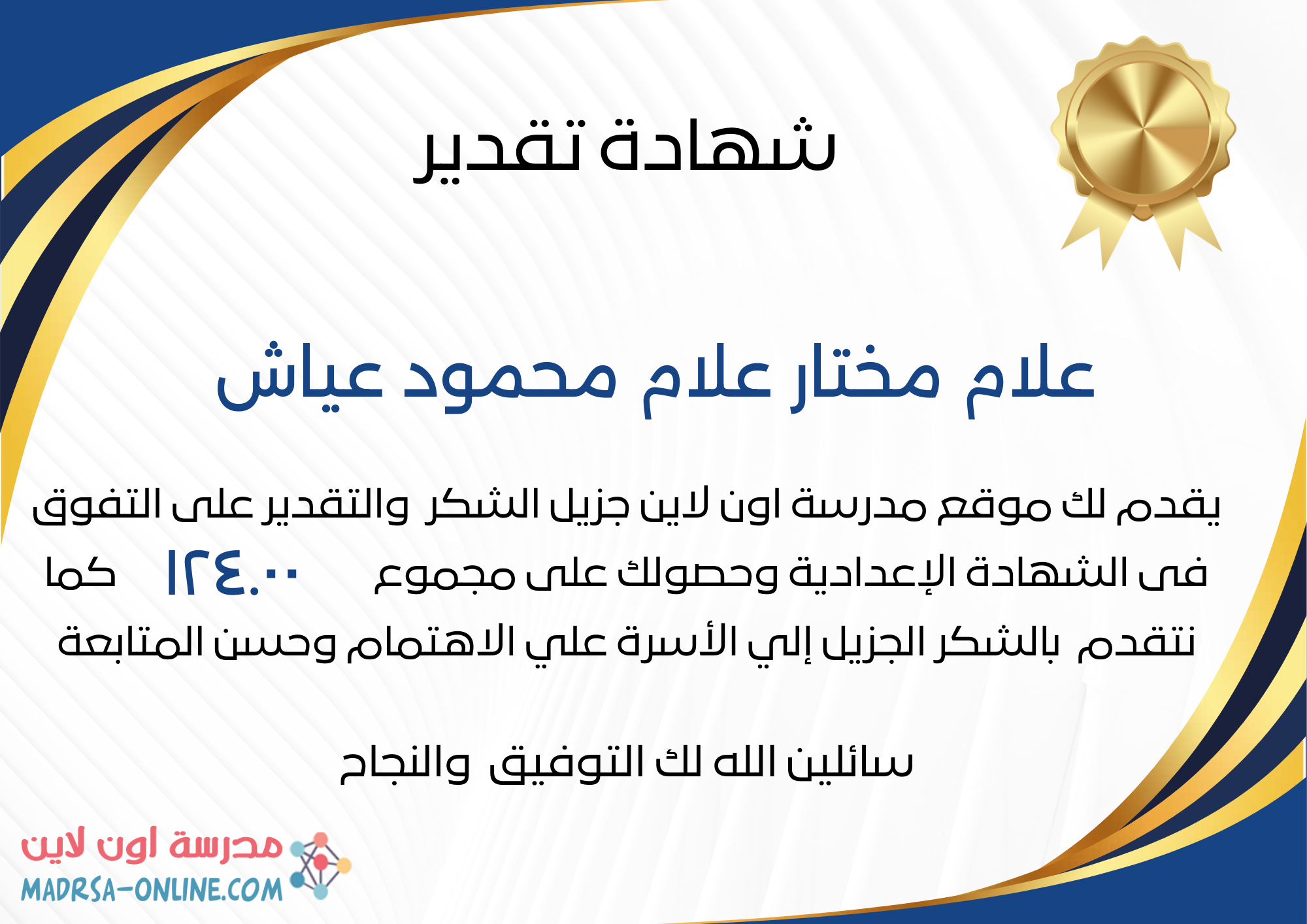 شهادة تقدير

علام مختار علام محمود عياش

يقدم لك موقع مدرسة اون لاين جزيل الشكر والتقدير على التفوق فى الشهادة الإعدادية وحصولك على مجموع ١٢٤.٠٠ كما نتقدم بالشكر الجزيل إلي الأسرة علي الاهتمام وحسن المتابعة

سائلين الله لك التوفيق والنجاح

مدرسة اون لاين
MADRSA-ONLINE.COM